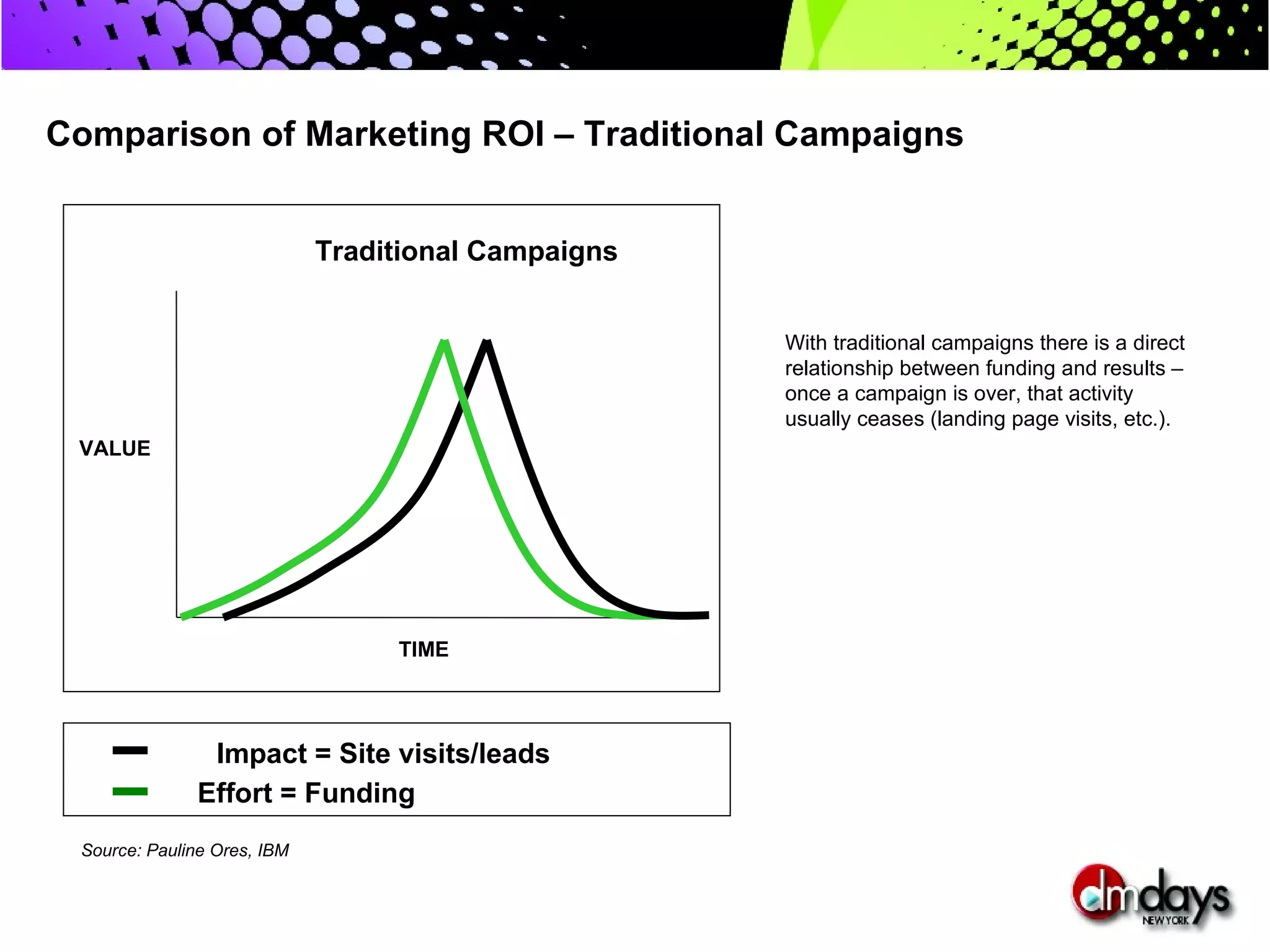 Comparison of Marketing ROI – Traditional Campaigns

Traditional Campaigns

VALUE

TIME

Impact = Site visits/leads
Effort = Funding

Source: Pauline Ores, IBM

With traditional campaigns there is a direct relationship between funding and results – once a campaign is over, that activity usually ceases (landing page visits, etc.).

dmdays
NEW YORK